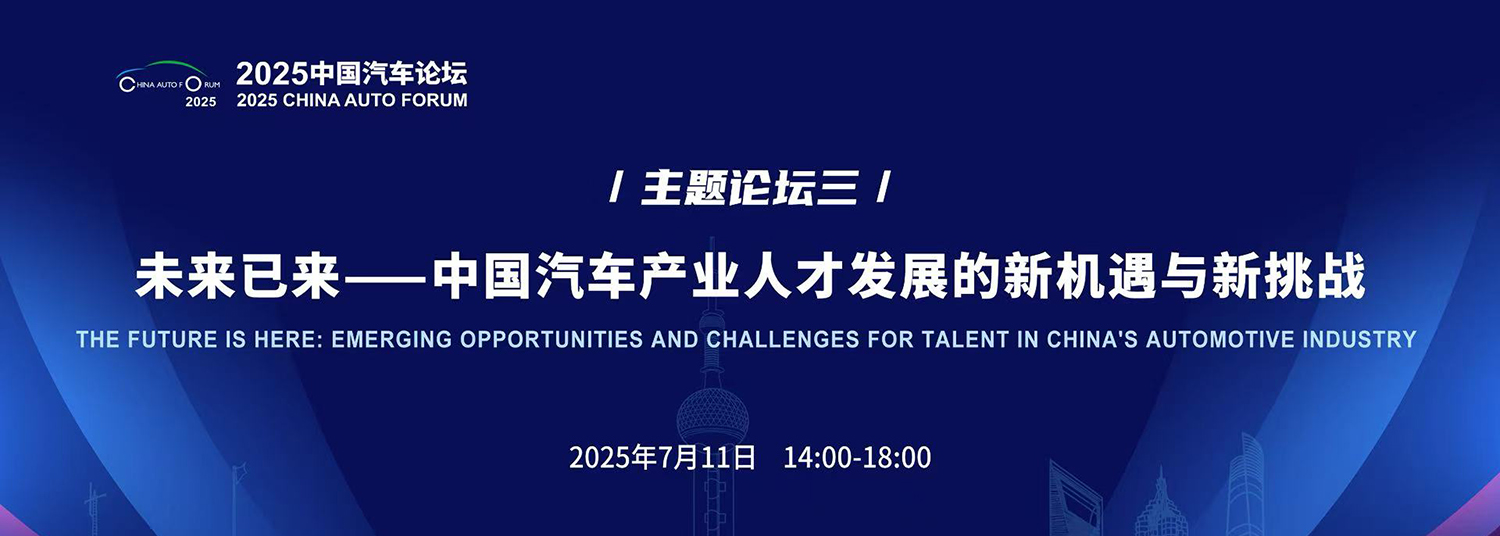 CHINA AUTO FORUM
2025

2025中国汽车论坛
2025 CHINA AUTO FORUM

/ 主题论坛三 /

未来已来——中国汽车产业人才发展的新机遇与新挑战

THE FUTURE IS HERE: EMERGING OPPORTUNITIES AND CHALLENGES FOR TALENT IN CHINA'S AUTOMOTIVE INDUSTRY

2025年7月11日 14:00-18:00